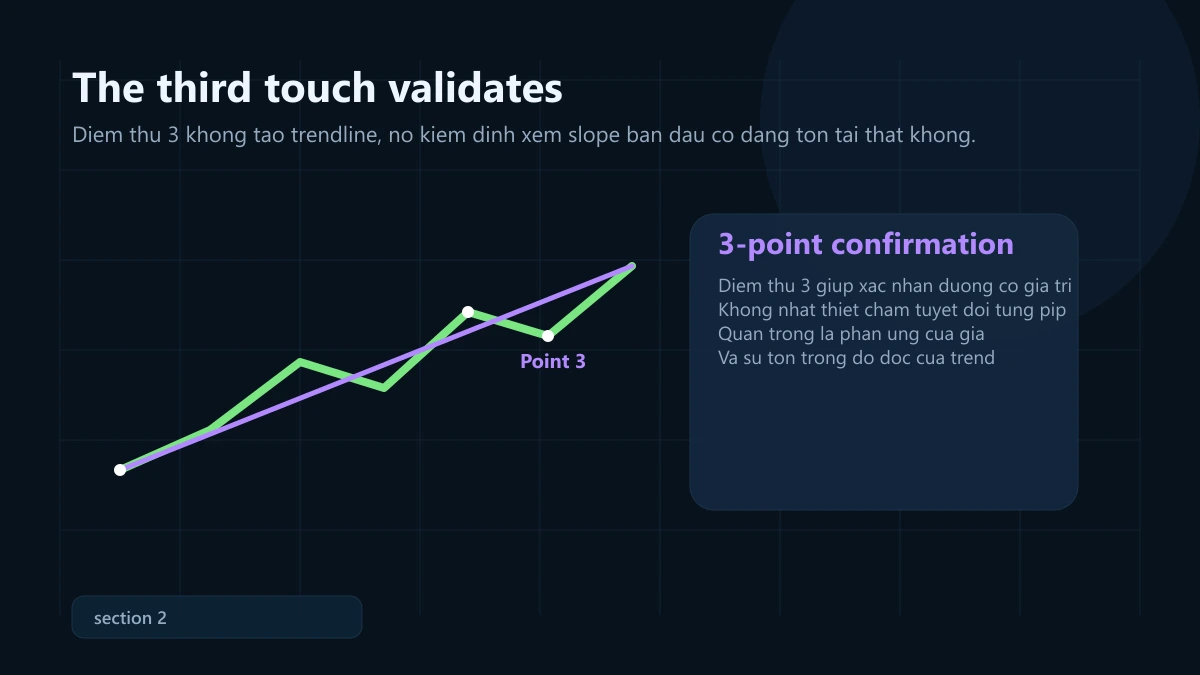 The third touch validates

Diem thu 3 khong tao trendline, no kiem dinh xem slope ban dau co dang ton tai that khong.

Point 3

3-point confirmation

Diem thu 3 giup xac nhan duong co gia tri
Khong nhat thiet cham tuyet doi tung pip
Quan trong la phan ung cua gia
Va su ton trong do doc cua trend

section 2